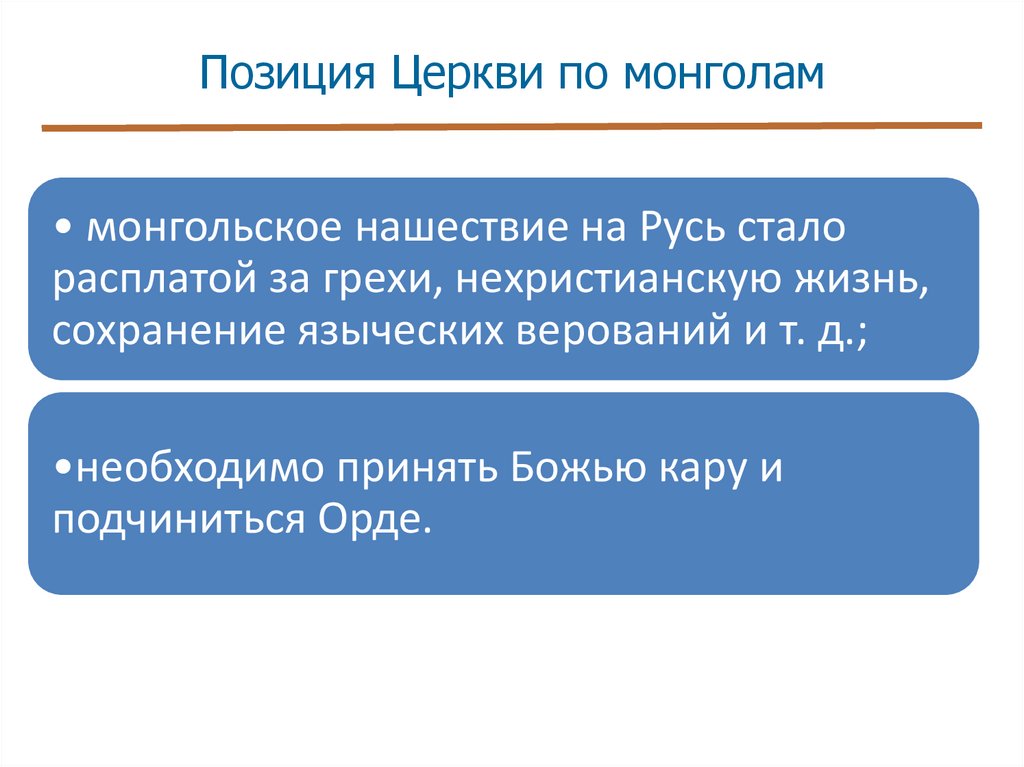 Позиция Церкви по монголам

• монгольское нашествие на Русь стало расплатой за грехи, нехристианскую жизнь, сохранение языческих верований и т. д.;

•необходимо принять Божью кару и подчиниться Орде.